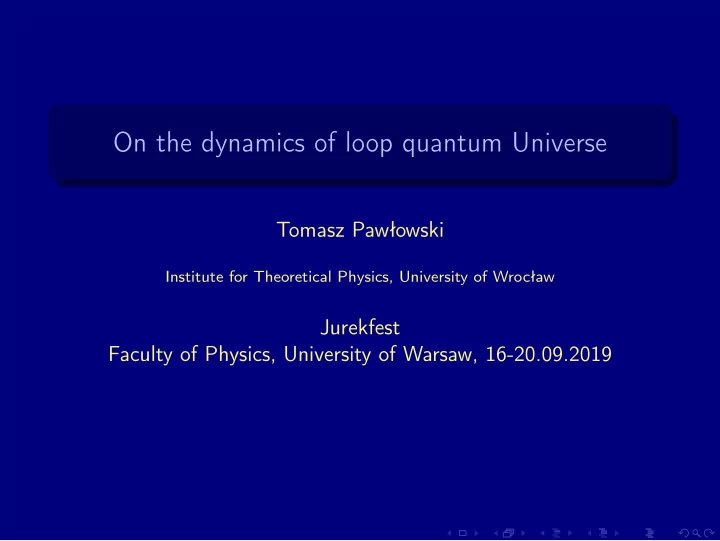 On the dynamics of loop quantum Universe

Tomasz Pawłowski

Institute for Theoretical Physics, University of Wrocław

Jurekfest
Faculty of Physics, University of Warsaw, 16-20.09.2019